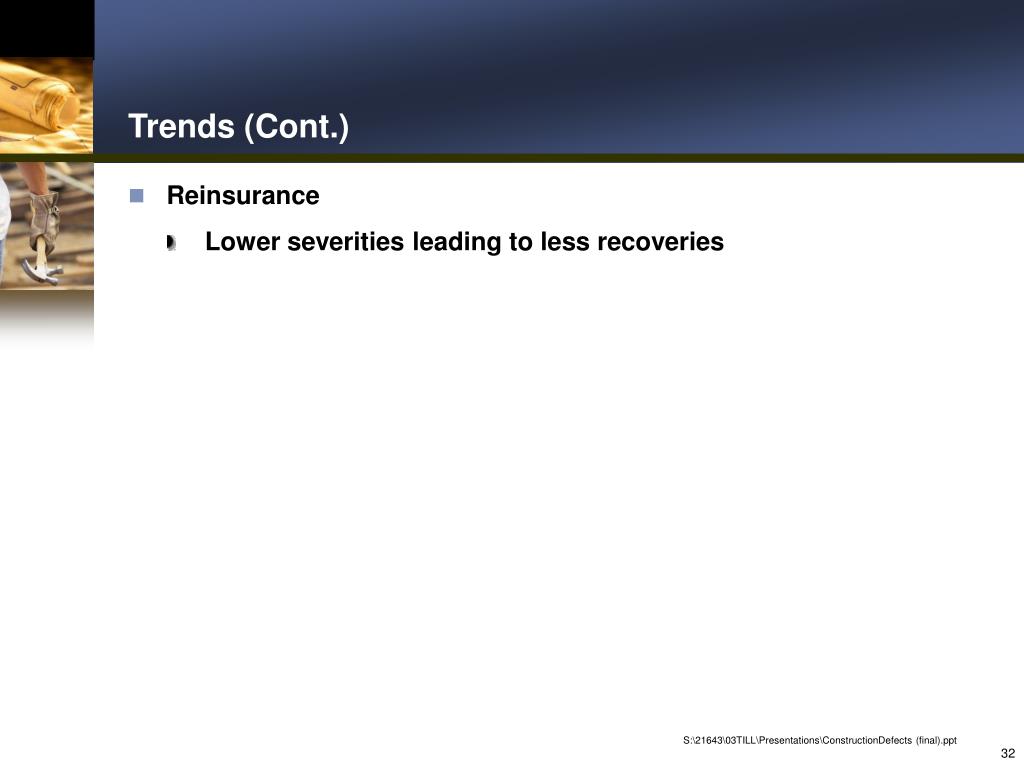 Trends (Cont.)

Reinsurance

Lower severities leading to less recoveries

S:\21643\03TILL\Presentations\ConstructionDefects (final).ppt

32